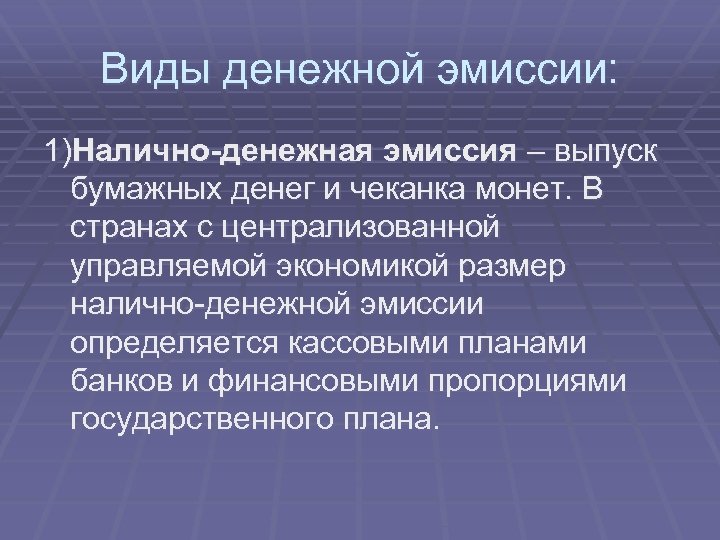 Виды денежной эмиссии:

1)Налично-денежная эмиссия – выпуск бумажных денег и чеканка монет. В странах с централизованной управляемой экономикой размер налично-денежной эмиссии определяется кассовыми планами банков и финансовыми пропорциями государственного плана.